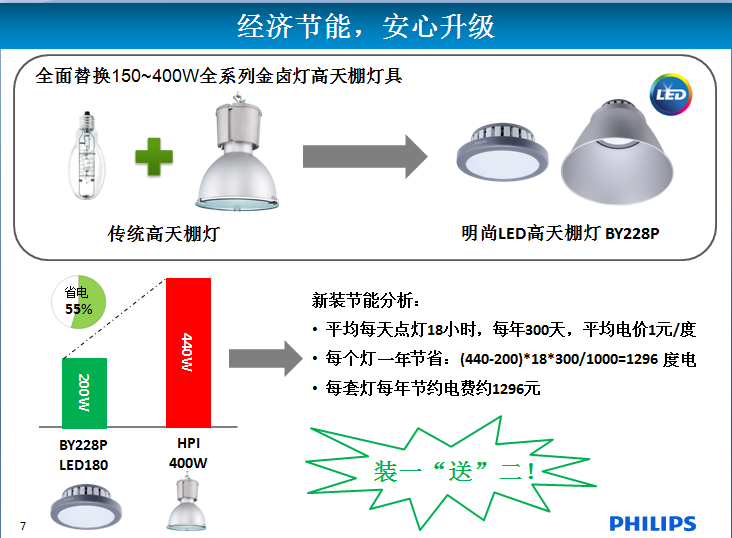 经济节能，安心升级

全面替换150~400W全系列金卤灯高天棚灯具

LED

传统高天棚灯

明尚LED高天棚灯 BY228P

省电
55%

200W

440W

BY228P
LED180

HPI
400W

新装节能分析：
• 平均每天点灯18小时，每年300天，平均电价1元/度
• 每个灯一年节省：(440-200)*18*300/1000=1296 度电
• 每套灯每年节约电费约1296元

装一“送”二！

7

PHILIPS